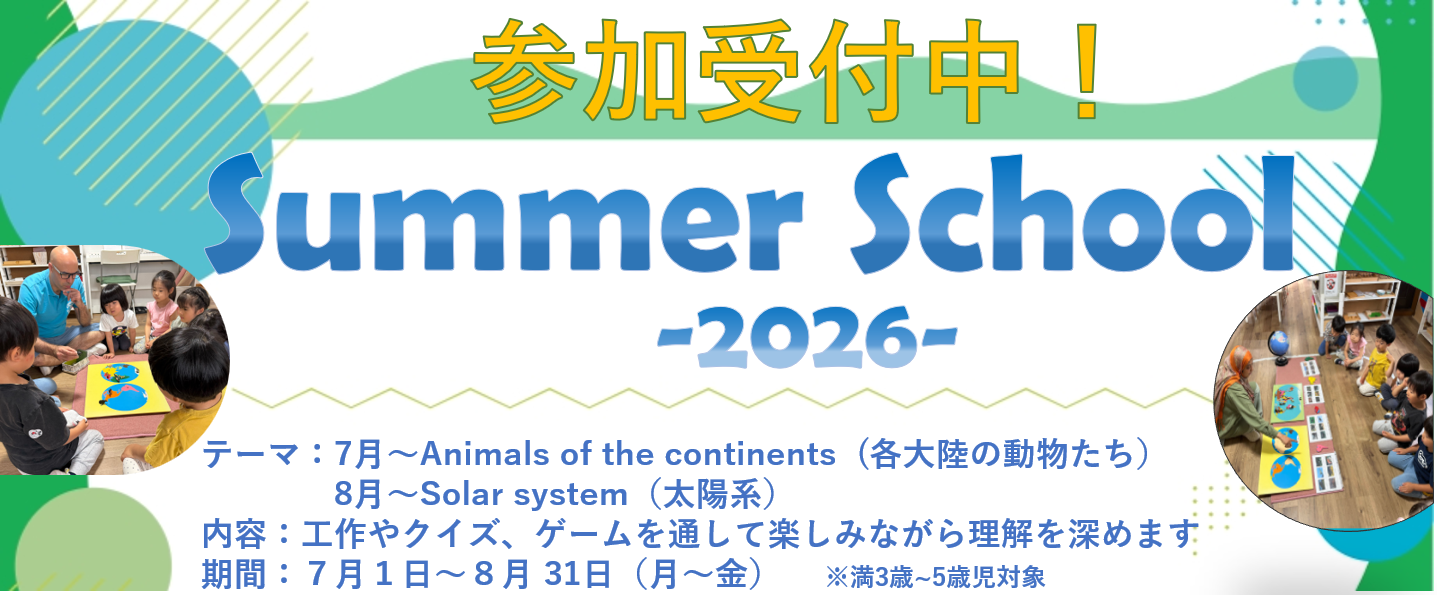 参加受付中！

Summer School

-2026-

テーマ：7月～Animals of the continents（各大陸の動物たち）
8月～Solar system（太陽系）
内容：工作やクイズ、ゲームを通して楽しみながら理解を深めます
期間：７月１日～８月 31日（月～金）　※満3歳~5歳児対象